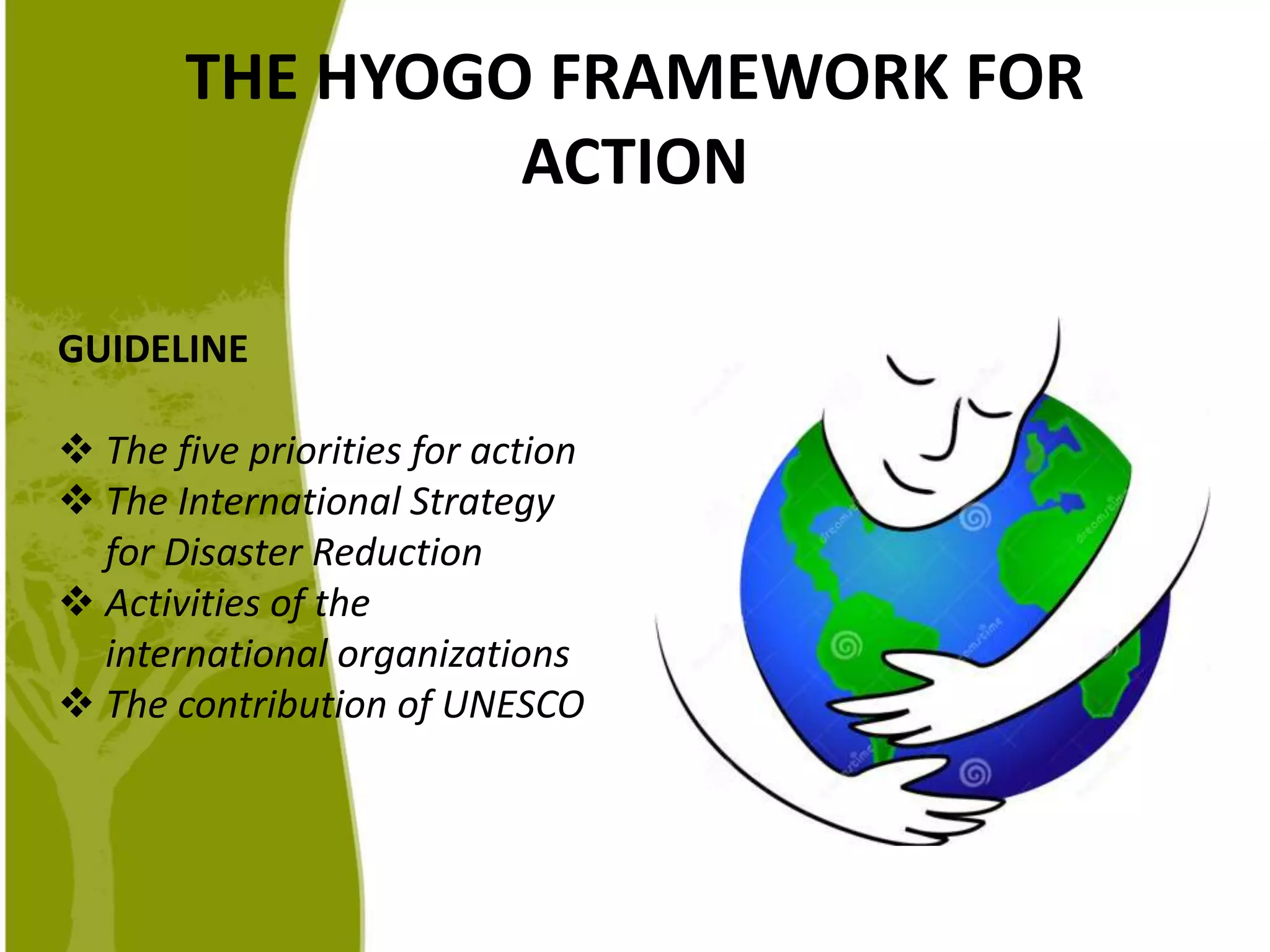 THE HYOGO FRAMEWORK FOR ACTION

GUIDELINE

❖ The five priorities for action
❖ The International Strategy for Disaster Reduction
❖ Activities of the international organizations
❖ The contribution of UNESCO

dreamstime